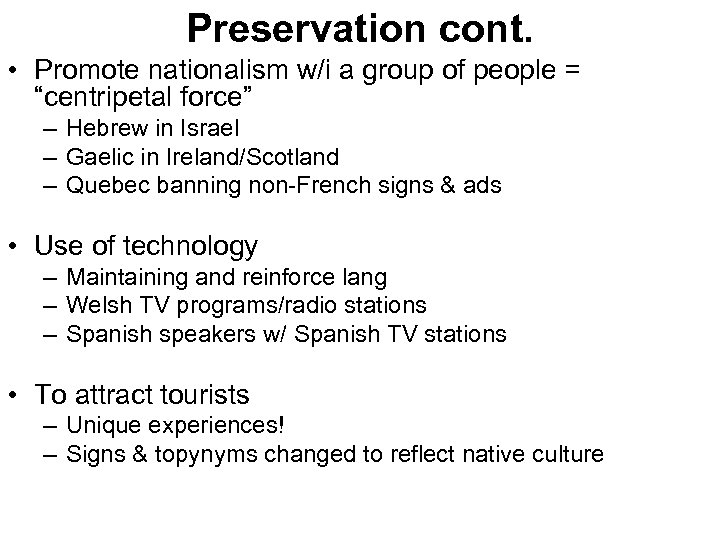 Preservation cont.

• Promote nationalism w/i a group of people = “centripetal force”
– Hebrew in Israel
– Gaelic in Ireland/Scotland
– Quebec banning non-French signs & ads

• Use of technology
– Maintaining and reinforce lang
– Welsh TV programs/radio stations
– Spanish speakers w/ Spanish TV stations

• To attract tourists
– Unique experiences!
– Signs & topynyms changed to reflect native culture